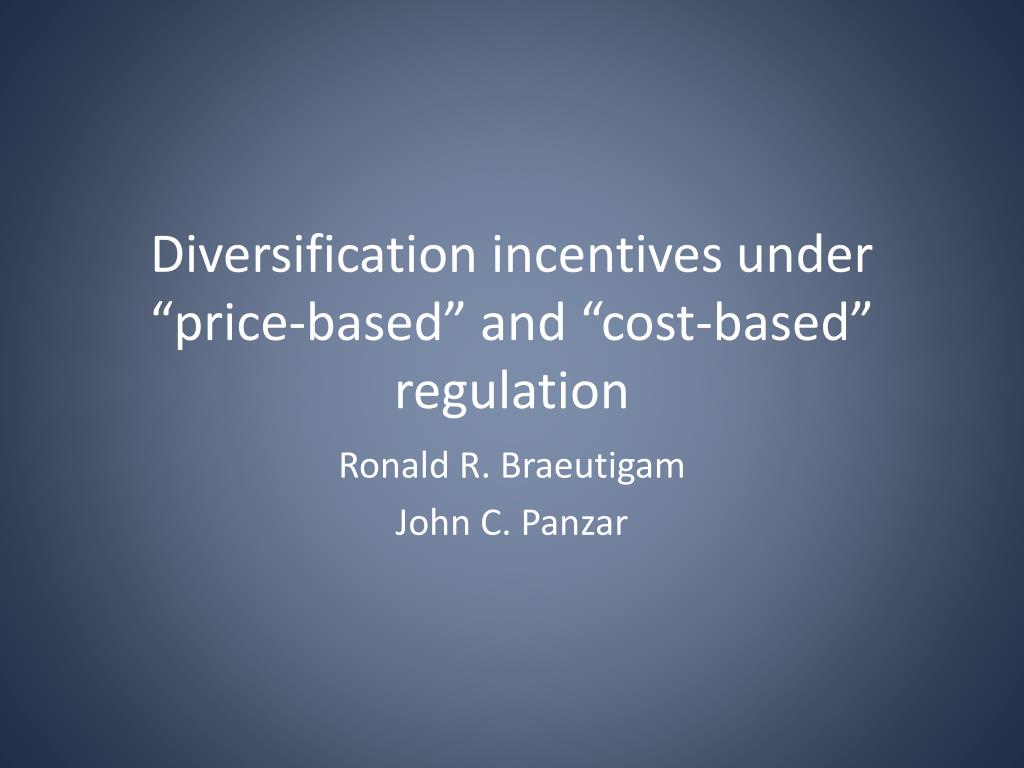 Diversification incentives under “price-based” and “cost-based” regulation

Ronald R. Braeutigam

John C. Panzar